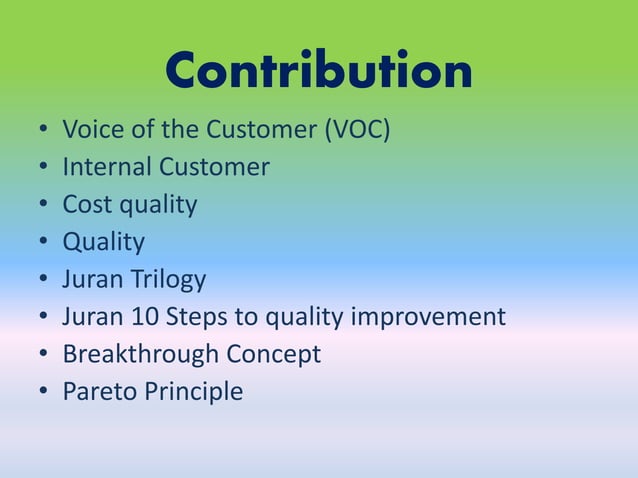 Contribution

• Voice of the Customer (VOC)
• Internal Customer
• Cost quality
• Quality
• Juran Trilogy
• Juran 10 Steps to quality improvement
• Breakthrough Concept
• Pareto Principle